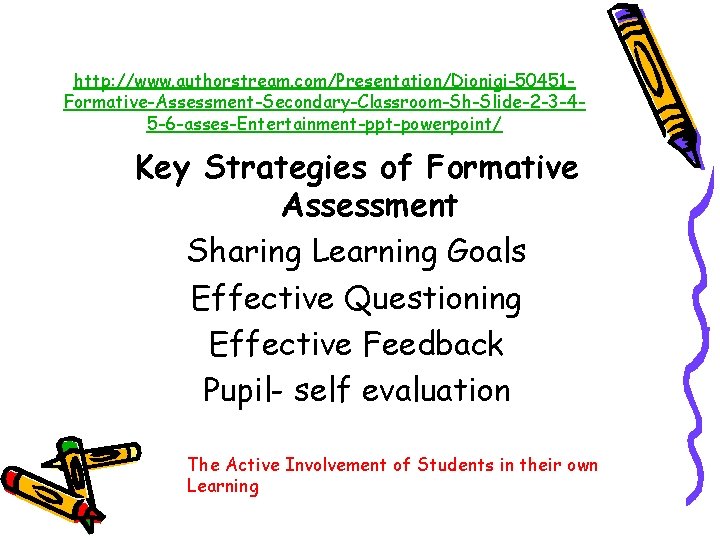 http://www.authorstream.com/Presentation/Dionigi-50451-Formative-Assessment-Secondary-Classroom-Sh-Slide-2-3-4-5-6-asses-Entertainment-ppt-powerpoint/

Key Strategies of Formative Assessment

Sharing Learning Goals

Effective Questioning

Effective Feedback

Pupil- self evaluation

The Active Involvement of Students in their own Learning